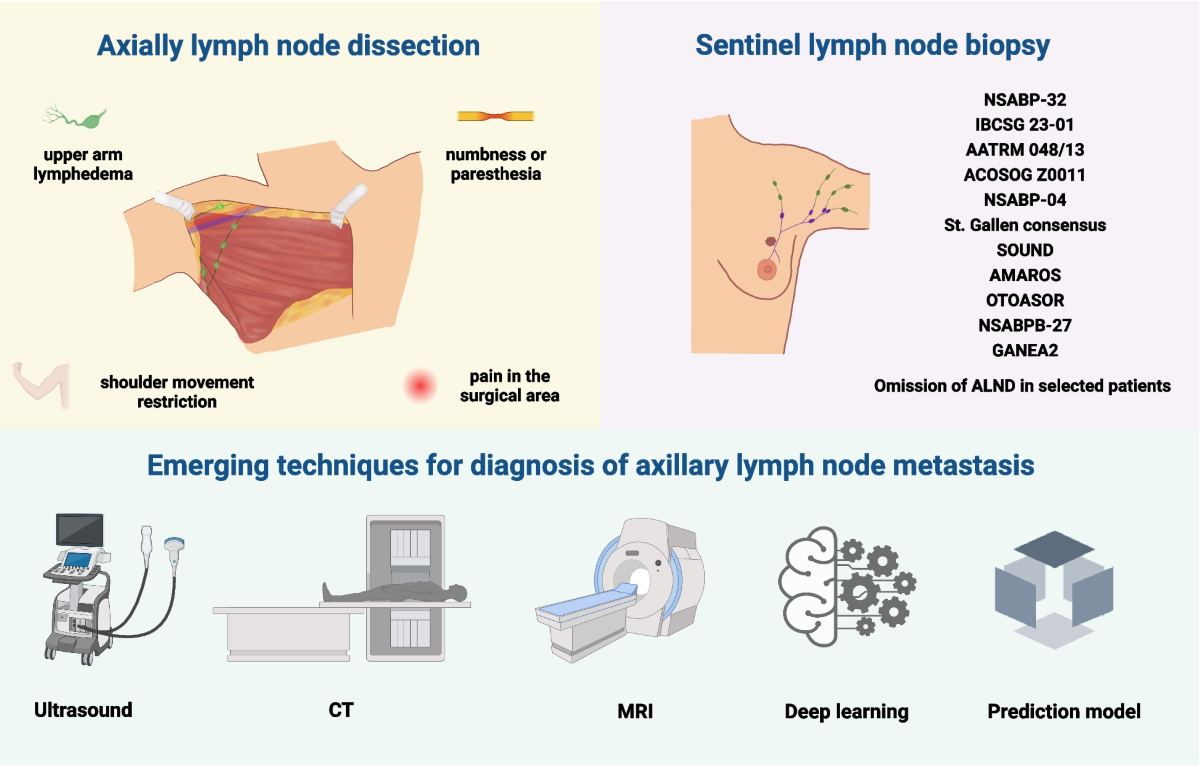 Axially lymph node dissection

upper arm lymphedema

numbness or paresthesia

shoulder movement restriction

pain in the surgical area

Sentinel lymph node biopsy

NSABP-32
IBCSG 23-01
AATRM 048/13
ACOSOG Z0011
NSABP-04
St. Gallen consensus
SOUND
AMAROS
OTOASOR
NSABPB-27
GANEA2

Omission of ALND in selected patients

Emerging techniques for diagnosis of axillary lymph node metastasis

Ultrasound

CT

MRI

Deep learning

Prediction model